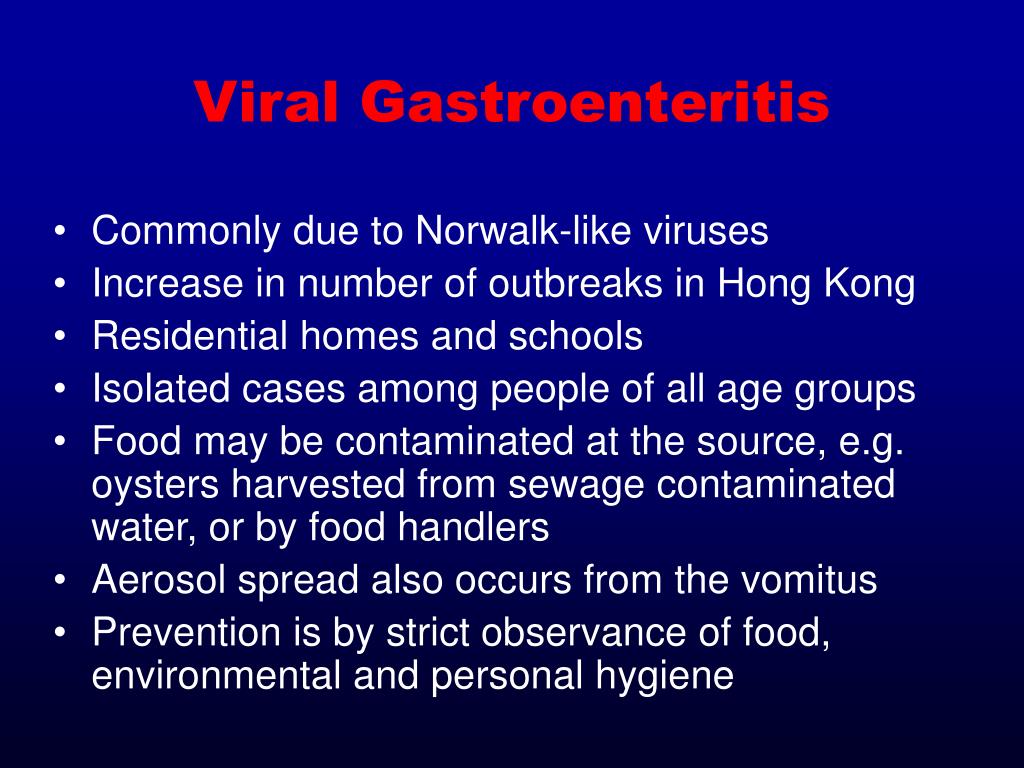 Viral Gastroenteritis

• Commonly due to Norwalk-like viruses
• Increase in number of outbreaks in Hong Kong
• Residential homes and schools
• Isolated cases among people of all age groups
• Food may be contaminated at the source, e.g. oysters harvested from sewage contaminated water, or by food handlers
• Aerosol spread also occurs from the vomitus
• Prevention is by strict observance of food, environmental and personal hygiene